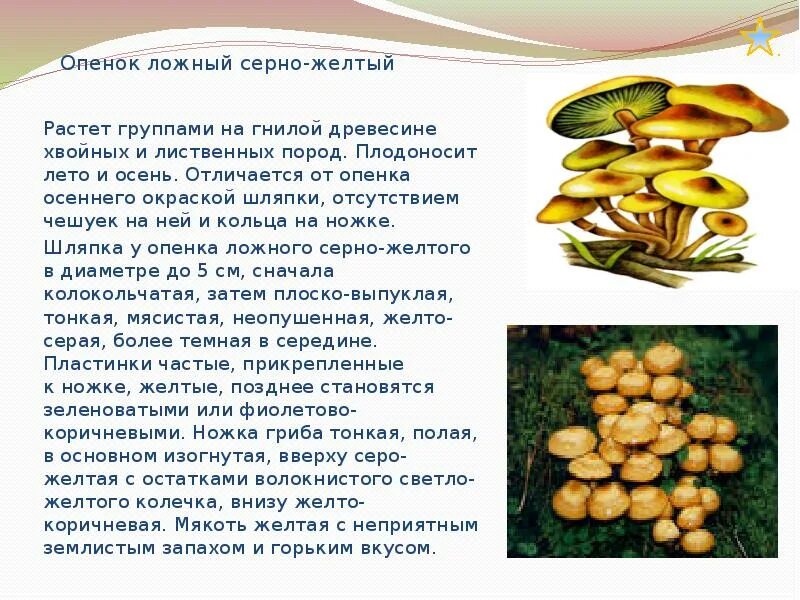 Опенок ложный серно-желтый

Растет группами на гнилой древесине хвойных и лиственных пород. Плодоносит лето и осень. Отличается от опенка осеннего окраской шляпки, отсутствием чешуек на ней и кольца на ножке.

Шляпка у опенка ложного серно-желтого в диаметре до 5 см, сначала колокольчатая, затем плоско-выпуклая, тонкая, мясистая, неопушенная, желто-серая, более темная в середине. Пластинки частые, прикрепленные к ножке, желтые, позднее становятся зеленоватыми или фиолетово-коричневыми. Ножка гриба тонкая, полая, в основном изогнутая, вверху серо-желтая с остатками волокнистого светло-желтого колечка, внизу желто-коричневая. Мякоть желтая с неприятным землистым запахом и горьким вкусом.